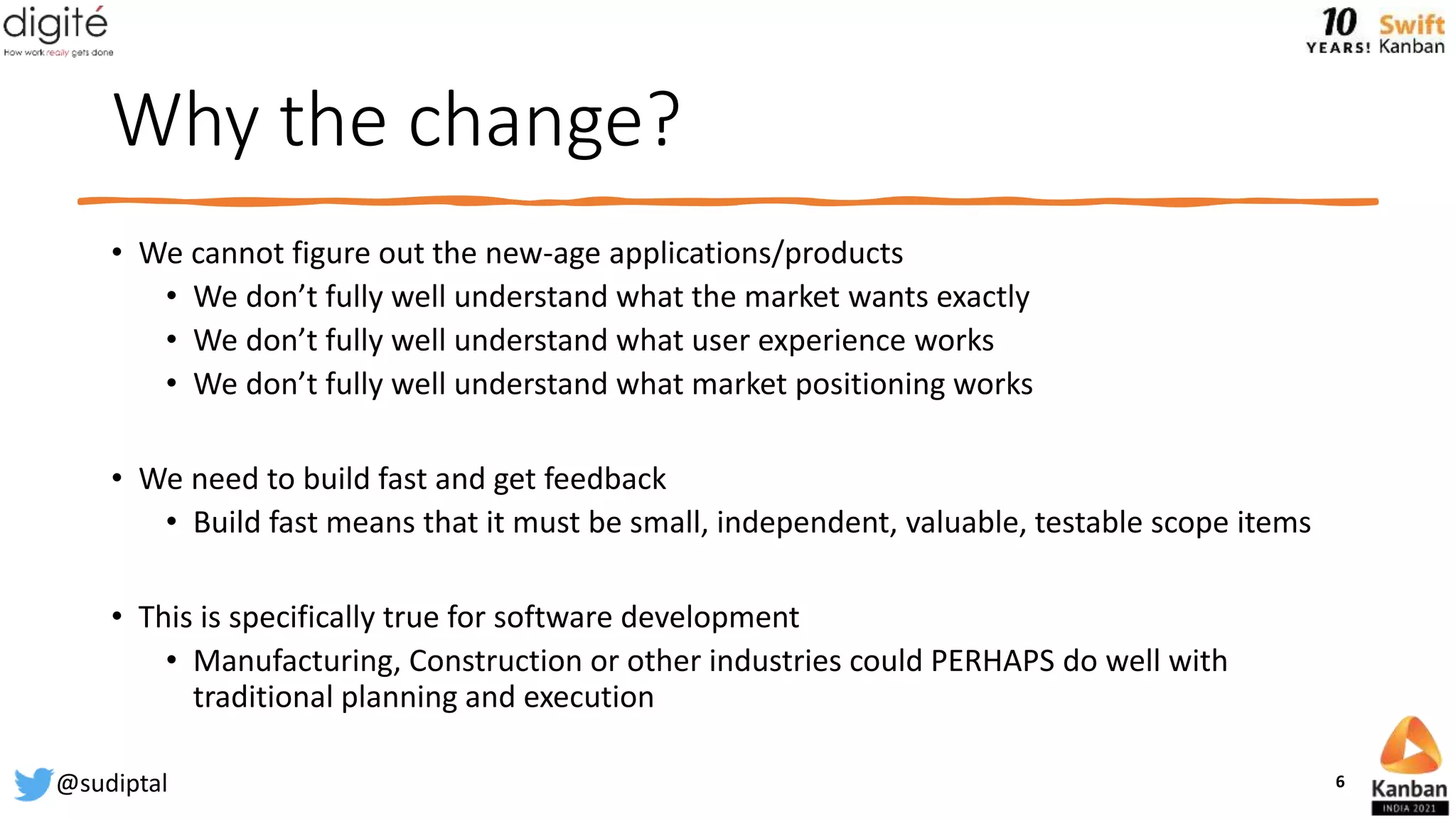 digité
How work really gets done

10 YEARS! Swift Kanban

Why the change?

• We cannot figure out the new-age applications/products
  • We don't fully well understand what the market wants exactly
  • We don't fully well understand what user experience works
  • We don't fully well understand what market positioning works

• We need to build fast and get feedback
  • Build fast means that it must be small, independent, valuable, testable scope items

• This is specifically true for software development
  • Manufacturing, Construction or other industries could PERHAPS do well with traditional planning and execution

@sudiptal

6

Kanban
INDIA 2021